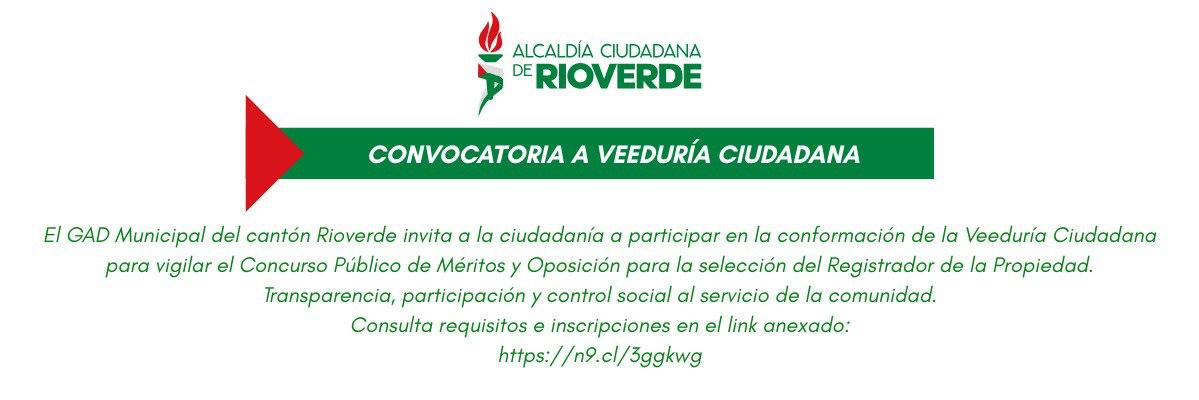 ALCALDÍA CIUDADANA
DE RIOVERDE

CONVOCATORIA A VEEDURÍA CIUDADANA

El GAD Municipal del cantón Rioverde invita a la ciudadanía a participar en la conformación de la Veeduría Ciudadana para vigilar el Concurso Público de Méritos y Oposición para la selección del Registrador de la Propiedad.
Transparencia, participación y control social al servicio de la comunidad.
Consulta requisitos e inscripciones en el link anexado:
https://n9.cl/3ggkwg